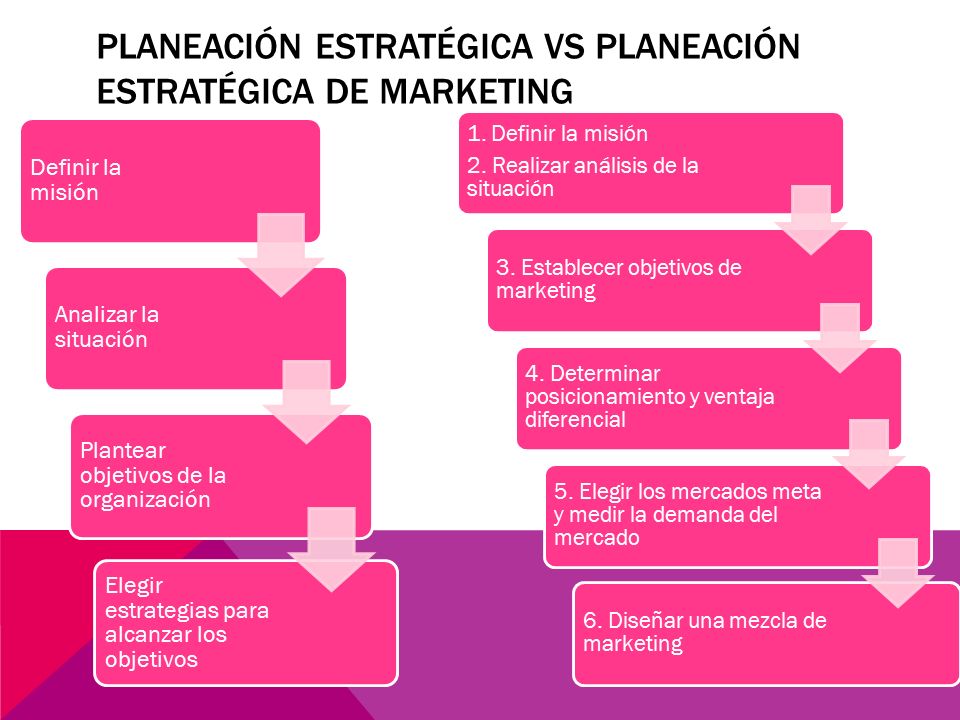 PLANEACIÓN ESTRATÉGICA VS PLANEACIÓN ESTRATÉGICA DE MARKETING

Definir la misión

Analizar la situación

Plantear objetivos de la organización

Elegir estrategias para alcanzar los objetivos

1. Definir la misión
2. Realizar análisis de la situación

3. Establecer objetivos de marketing

4. Determinar posicionamiento y ventaja diferencial

5. Elegir los mercados meta y medir la demanda del mercado

6. Diseñar una mezcla de marketing